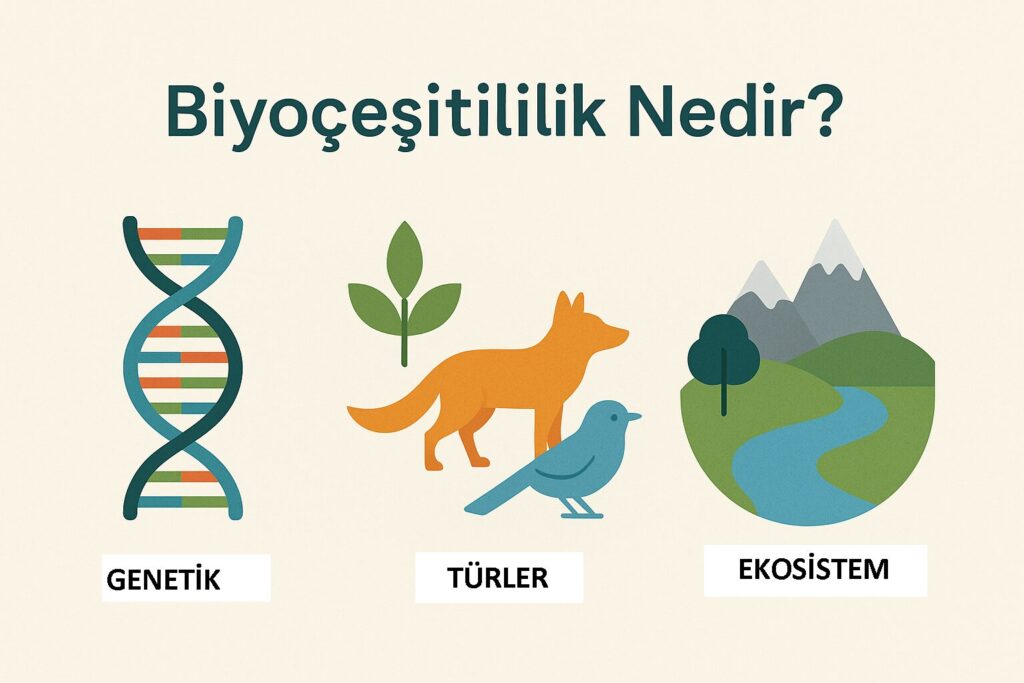 Biyoçeşitilik Nedir?

GENETİK

TÜRLER

EKOSİSTEM